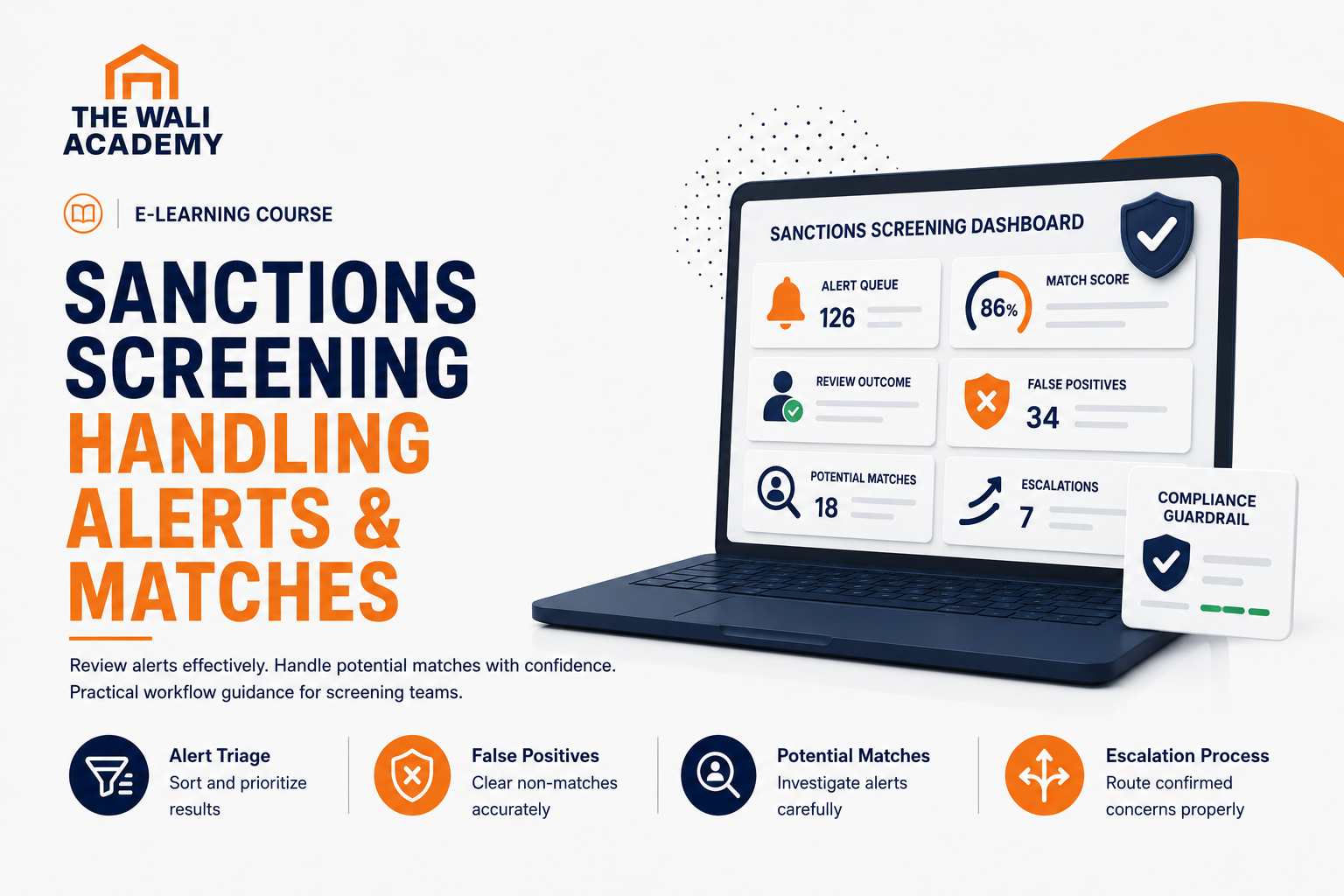 THE WALI ACADEMY

E-LEARNING COURSE

SANCTIONS SCREENING HANDLING ALERTS & MATCHES

Review alerts effectively. Handle potential matches with confidence.
Practical workflow guidance for screening teams.

SANCTIONS SCREENING DASHBOARD

ALERT QUEUE
126

MATCH SCORE
86%

REVIEW OUTCOME

FALSE POSITIVES
34

POTENTIAL MATCHES
18

ESCALATIONS
7

COMPLIANCE GUARDRAIL

Alert Triage
Sort and prioritize results

False Positives
Clear non-matches accurately

Potential Matches
Investigate alerts carefully

Escalation Process
Route confirmed concerns properly